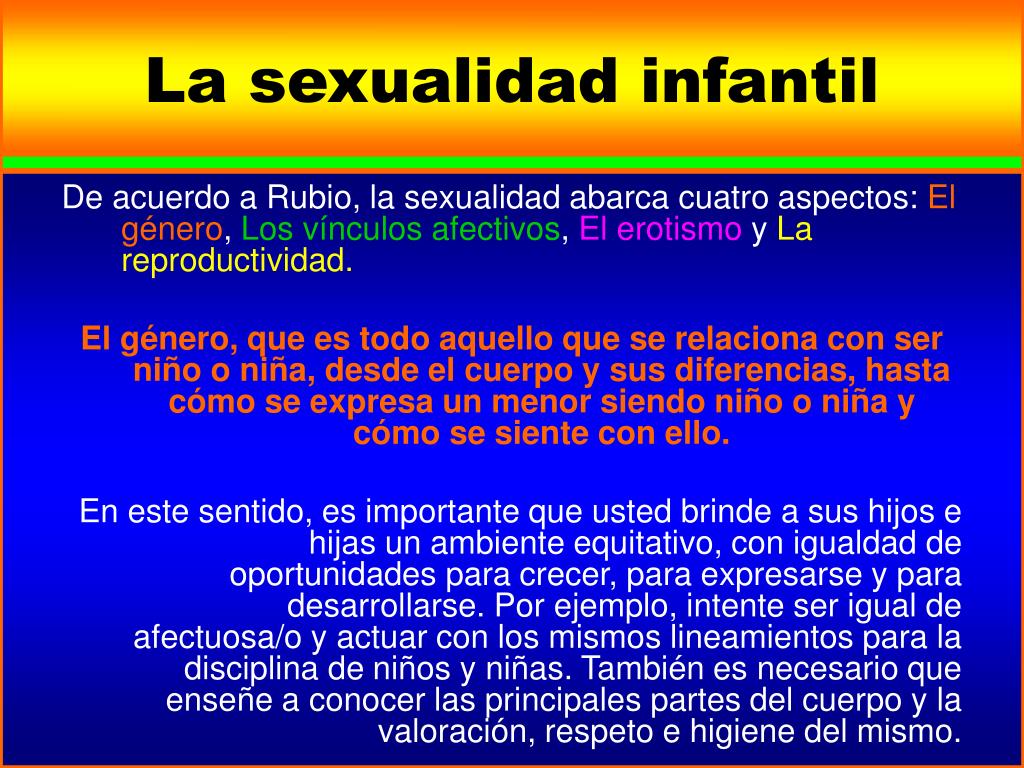 La sexualidad infantil

De acuerdo a Rubio, la sexualidad abarca cuatro aspectos: El género, Los vínculos afectivos, El erotismo y La reproductividad.

El género, que es todo aquello que se relaciona con ser niño o niña, desde el cuerpo y sus diferencias, hasta cómo se expresa un menor siendo niño o niña y cómo se siente con ello.

En este sentido, es importante que usted brinde a sus hijos e hijas un ambiente equitativo, con igualdad de oportunidades para crecer, para expresarse y para desarrollarse. Por ejemplo, intente ser igual de afectuosa/o y actuar con los mismos lineamientos para la disciplina de niños y niñas. También es necesario que enseñe a conocer las principales partes del cuerpo y la valoración, respeto e higiene del mismo.